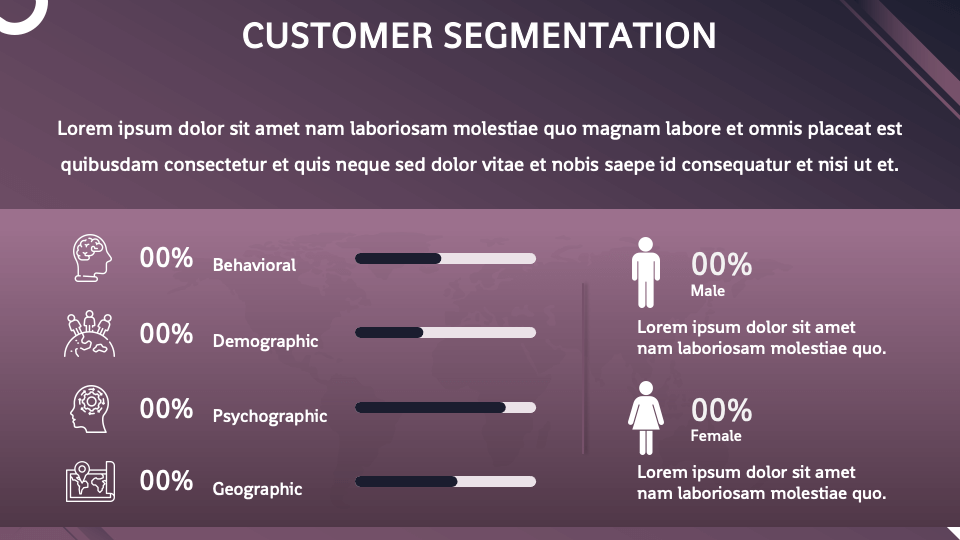 CUSTOMER SEGMENTATION

Lorem ipsum dolor sit amet nam laboriosam molestiae quo magnam labore et omnis placeat est quibusdam consectetur et quis neque sed dolor vitae et nobis saepe id consequatur et nisi ut et.

00% Behavioral

00% Demographic

00% Psychographic

00% Geographic

00%
Male

Lorem ipsum dolor sit amet nam laboriosam molestiae quo.

00%
Female

Lorem ipsum dolor sit amet nam laboriosam molestiae quo.